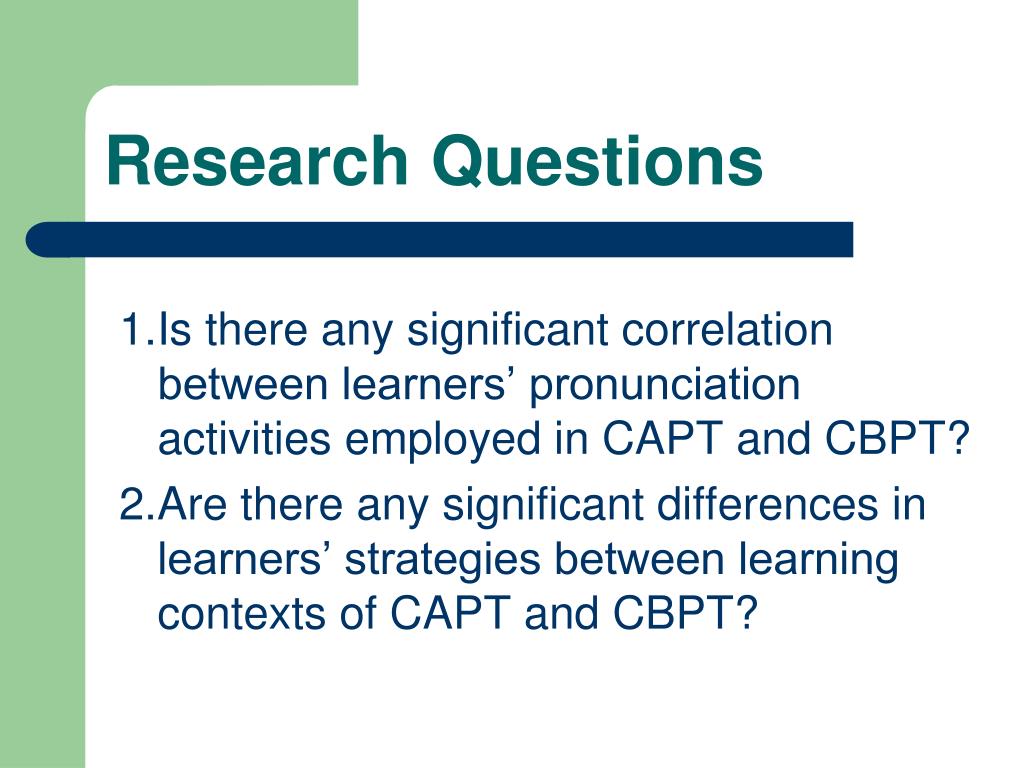 Research Questions

1.Is there any significant correlation between learners’ pronunciation activities employed in CAPT and CBPT?

2.Are there any significant differences in learners’ strategies between learning contexts of CAPT and CBPT?